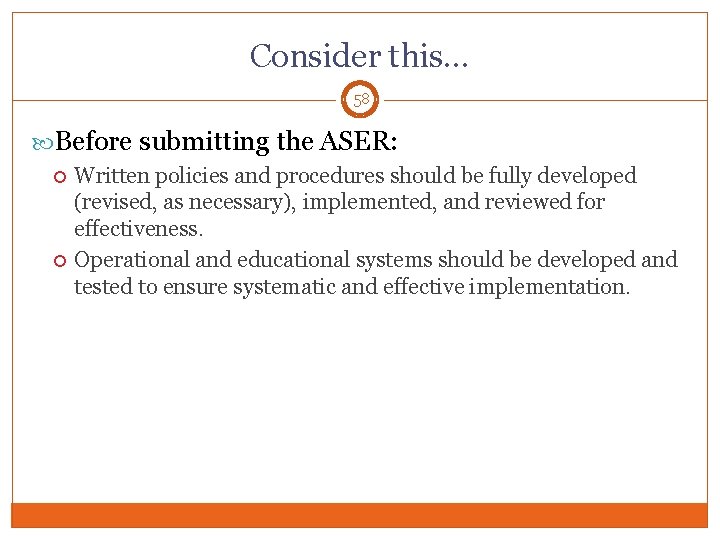 Consider this…

58

Before submitting the ASER:

Written policies and procedures should be fully developed (revised, as necessary), implemented, and reviewed for effectiveness.

Operational and educational systems should be developed and tested to ensure systematic and effective implementation.